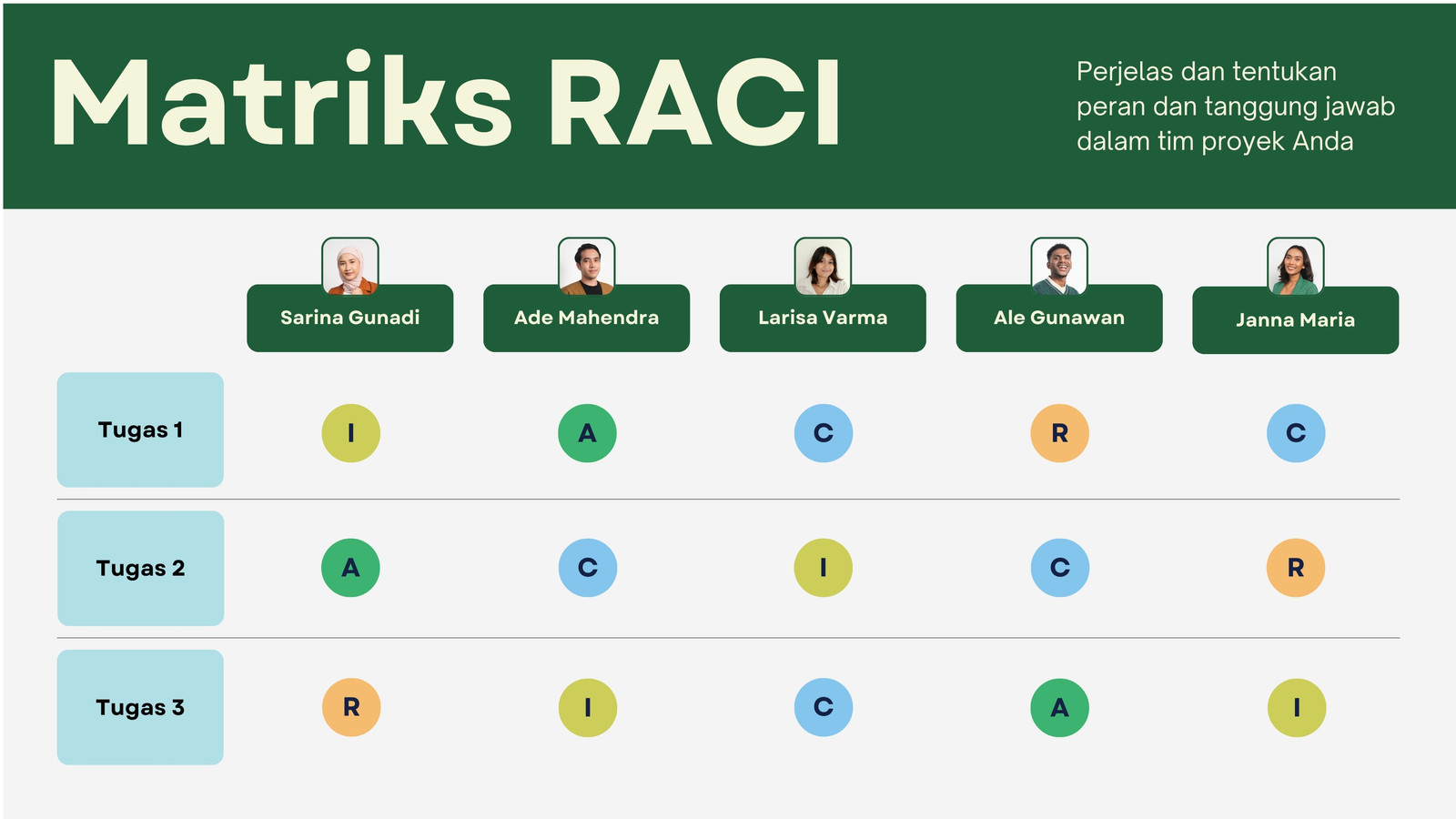 Matriks RACI

Perjelas dan tentukan peran dan tanggung jawab dalam tim proyek Anda

| | Sarina Gunadi | Ade Mahendra | Larisa Varma | Ale Gunawan | Janna Maria |
|---|---|---|---|---|---|
| Tugas 1 | I | A | C | R | C |
| Tugas 2 | A | C | I | C | R |
| Tugas 3 | R | I | C | A | I |